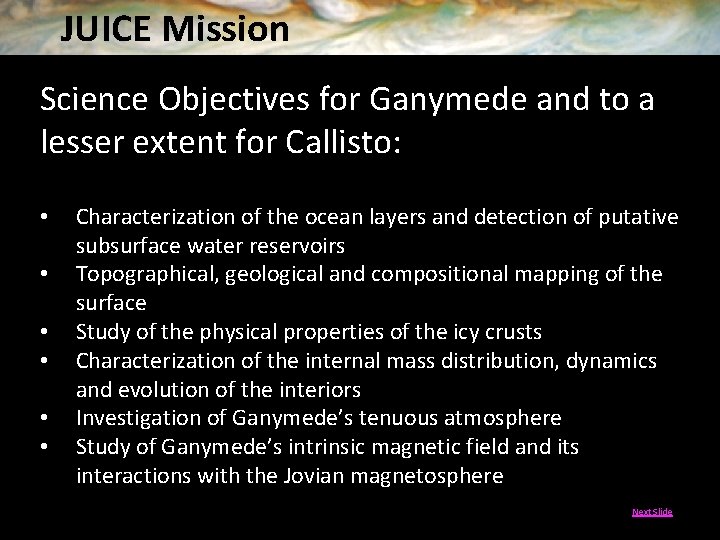 JUICE Mission

Science Objectives for Ganymede and to a lesser extent for Callisto:

• Characterization of the ocean layers and detection of putative subsurface water reservoirs
• Topographical, geological and compositional mapping of the surface
• Study of the physical properties of the icy crusts
• Characterization of the internal mass distribution, dynamics and evolution of the interiors
• Investigation of Ganymede's tenuous atmosphere
• Study of Ganymede's intrinsic magnetic field and its interactions with the Jovian magnetosphere

Next Slide